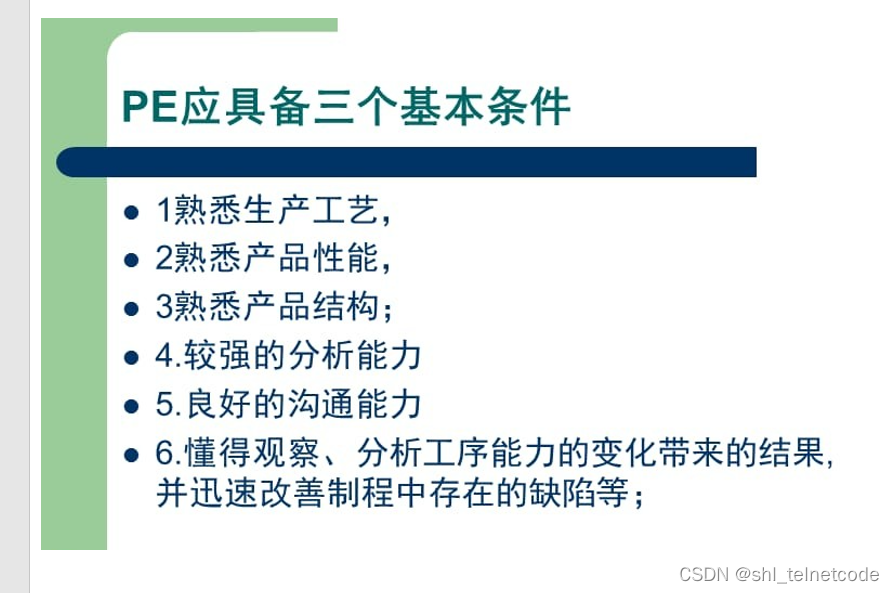 PE应具备三个基本条件

- 1熟悉生产工艺，
- 2熟悉产品性能，
- 3熟悉产品结构；
- 4.较强的分析能力
- 5.良好的沟通能力
- 6.懂得观察、分析工序能力的变化带来的结果，并迅速改善制程中存在的缺陷等；

CSDN @shl_telnetcode